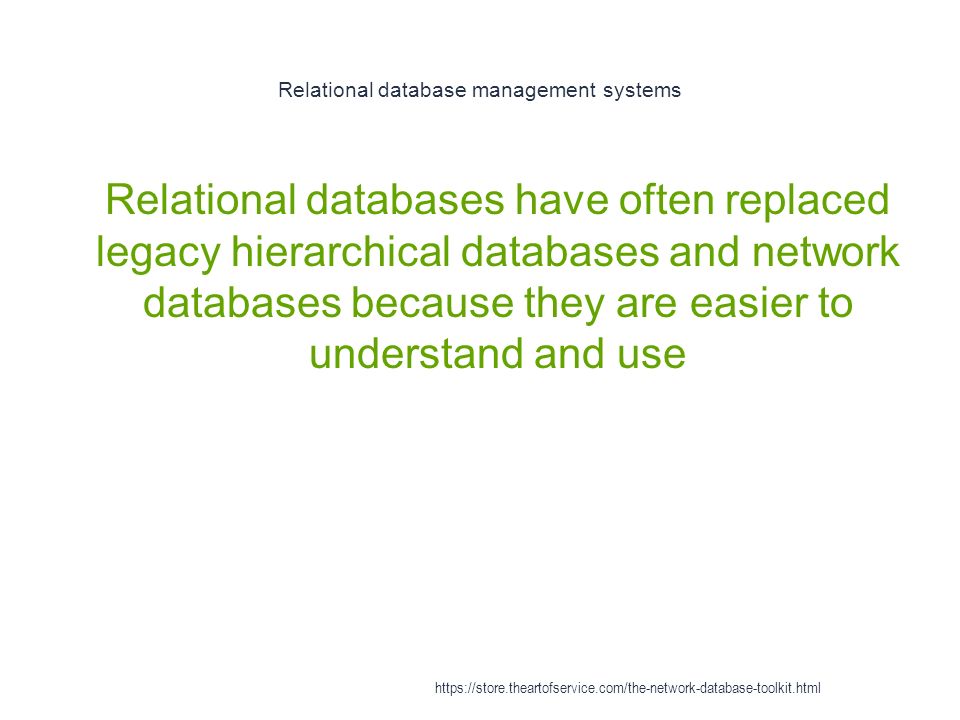 Relational database management systems

Relational databases have often replaced legacy hierarchical databases and network databases because they are easier to understand and use

https://store.theartofservice.com/the-network-database-toolkit.html